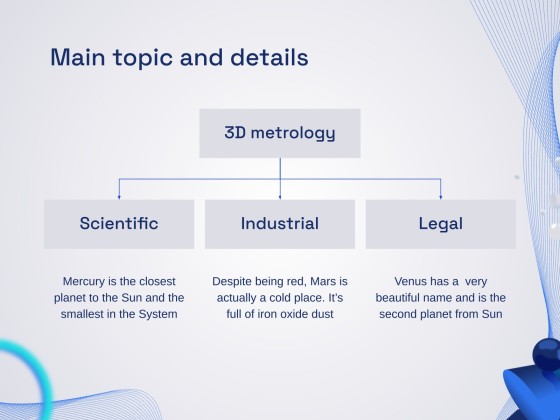 Main topic and details

3D metrology

Scientific

Industrial

Legal

Mercury is the closest planet to the Sun and the smallest in the System

Despite being red, Mars is actually a cold place. It's full of iron oxide dust

Venus has a very beautiful name and is the second planet from Sun